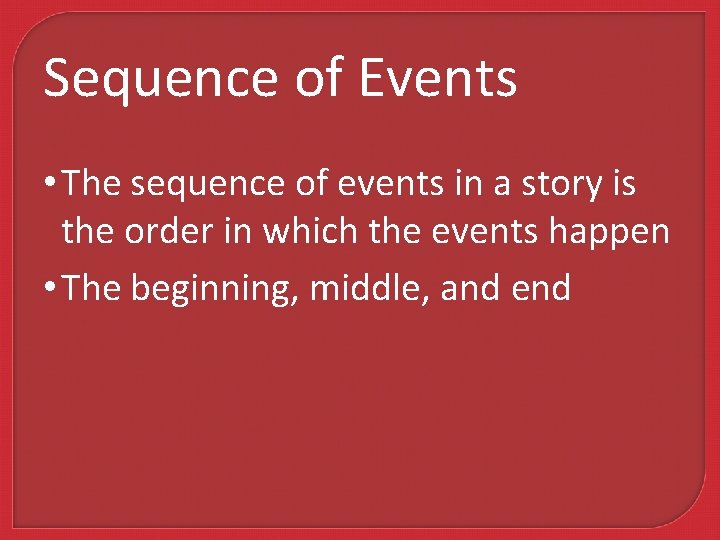 Sequence of Events

• The sequence of events in a story is the order in which the events happen

• The beginning, middle, and end